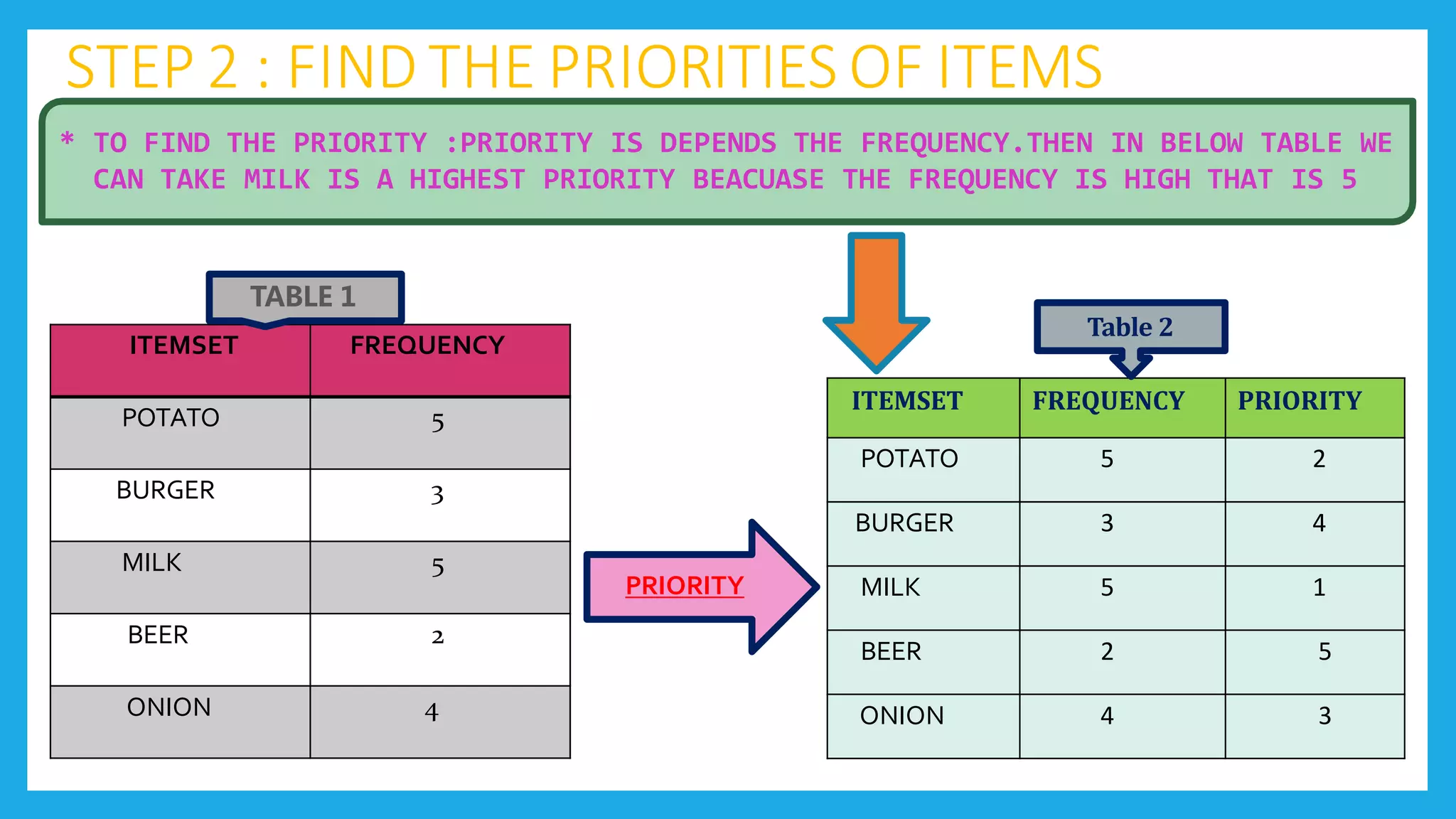 STEP 2 : FIND THE PRIORITIES OF ITEMS

* TO FIND THE PRIORITY :PRIORITY IS DEPENDS THE FREQUENCY.THEN IN BELOW TABLE WE CAN TAKE MILK IS A HIGHEST PRIORITY BEACUASE THE FREQUENCY IS HIGH THAT IS 5

TABLE 1

| ITEMSET | FREQUENCY |
|---|---|
| POTATO | 5 |
| BURGER | 3 |
| MILK | 5 |
| BEER | 2 |
| ONION | 4 |

PRIORITY

Table 2

| ITEMSET | FREQUENCY | PRIORITY |
|---|---|---|
| POTATO | 5 | 2 |
| BURGER | 3 | 4 |
| MILK | 5 | 1 |
| BEER | 2 | 5 |
| ONION | 4 | 3 |